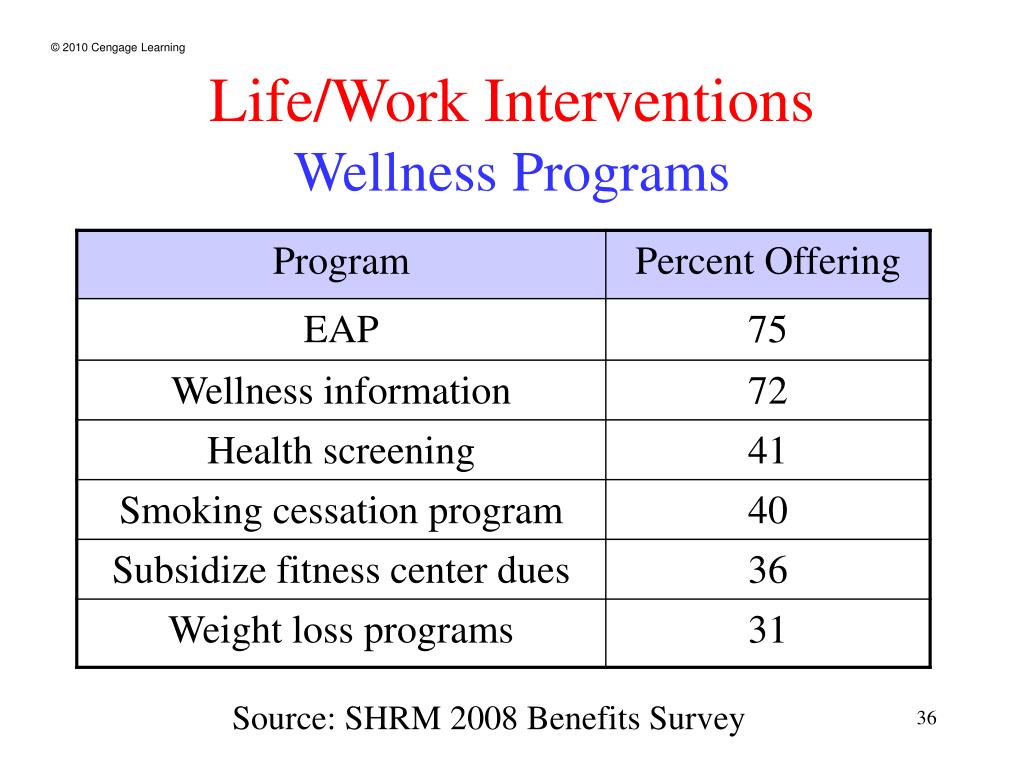 © 2010 Cengage Learning

Life/Work Interventions
Wellness Programs

| Program | Percent Offering |
|---|---|
| EAP | 75 |
| Wellness information | 72 |
| Health screening | 41 |
| Smoking cessation program | 40 |
| Subsidize fitness center dues | 36 |
| Weight loss programs | 31 |

Source: SHRM 2008 Benefits Survey

36